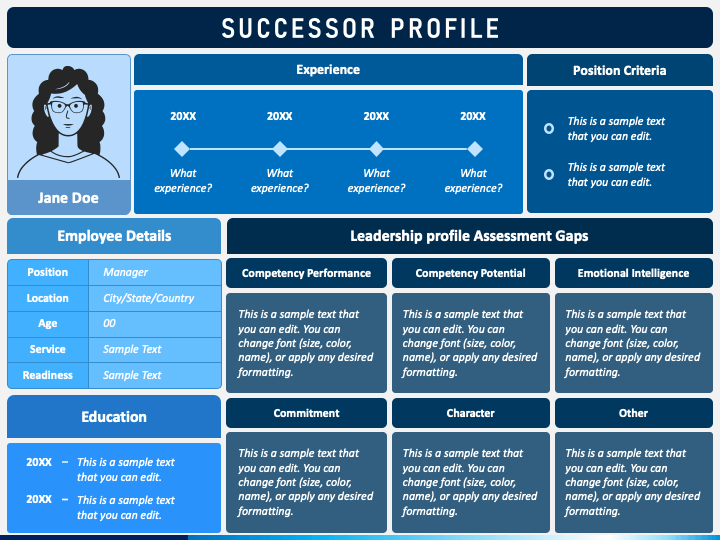 SUCCESSOR PROFILE

Jane Doe

Experience

20XX
What experience?

20XX
What experience?

20XX
What experience?

20XX
What experience?

Position Criteria

This is a sample text that you can edit.

This is a sample text that you can edit.

Employee Details

| Position | Manager |
|---|---|
| Location | City/State/Country |
| Age | 00 |
| Service | Sample Text |
| Readiness | Sample Text |

Education

20XX – This is a sample text that you can edit.

20XX – This is a sample text that you can edit.

Leadership profile Assessment Gaps

Competency Performance

This is a sample text that you can edit. You can change font (size, color, name), or apply any desired formatting.

Competency Potential

This is a sample text that you can edit. You can change font (size, color, name), or apply any desired formatting.

Emotional Intelligence

This is a sample text that you can edit. You can change font (size, color, name), or apply any desired formatting.

Commitment

This is a sample text that you can edit. You can change font (size, color, name), or apply any desired formatting.

Character

This is a sample text that you can edit. You can change font (size, color, name), or apply any desired formatting.

Other

This is a sample text that you can edit. You can change font (size, color, name), or apply any desired formatting.